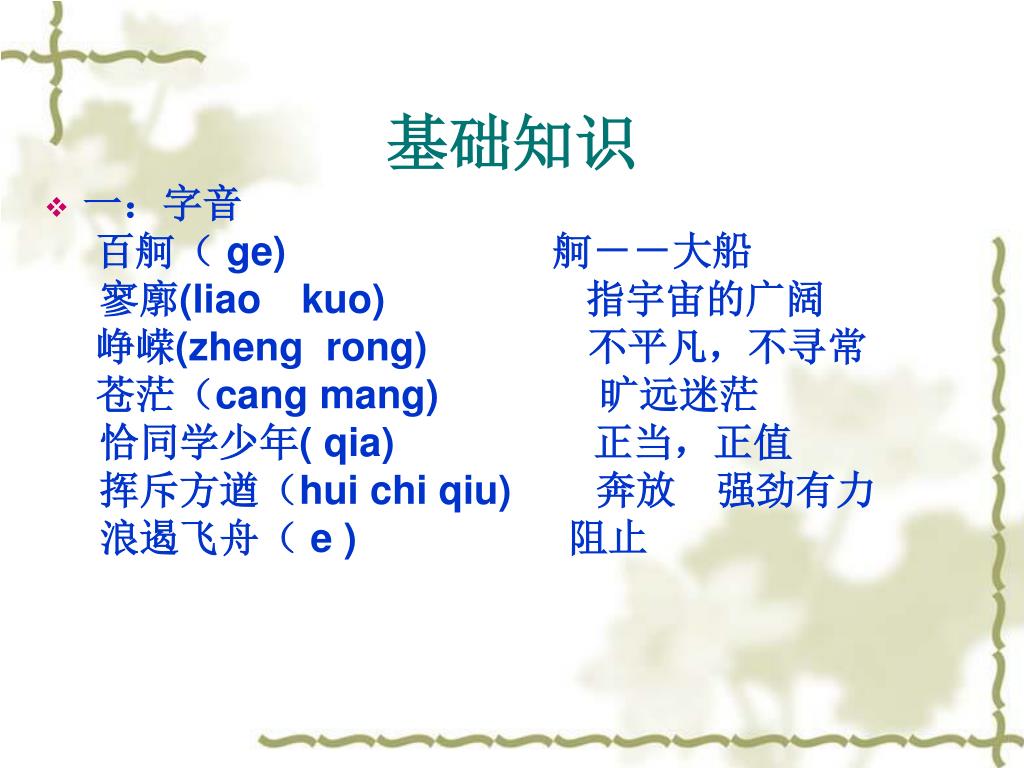 基础知识

❖ 一：字音

百舸（ ge）　　舸－－大船

寥廓(liao　kuo)　　指宇宙的广阔

峥嵘(zheng　rong)　　不平凡，不寻常

苍茫（cang mang)　　旷远迷茫

恰同学少年( qia)　　正当，正值

挥斥方遒（hui chi qiu)　　奔放　强劲有力

浪遏飞舟（ e )　　阻止